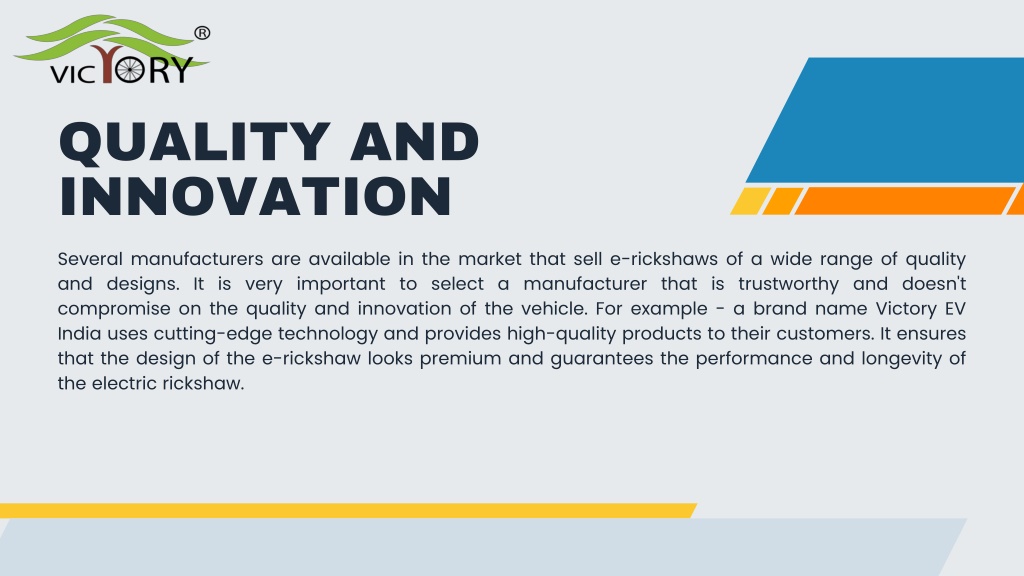 VICTORY ®

QUALITY AND INNOVATION

Several manufacturers are available in the market that sell e-rickshaws of a wide range of quality and designs. It is very important to select a manufacturer that is trustworthy and doesn't compromise on the quality and innovation of the vehicle. For example - a brand name Victory EV India uses cutting-edge technology and provides high-quality products to their customers. It ensures that the design of the e-rickshaw looks premium and guarantees the performance and longevity of the electric rickshaw.